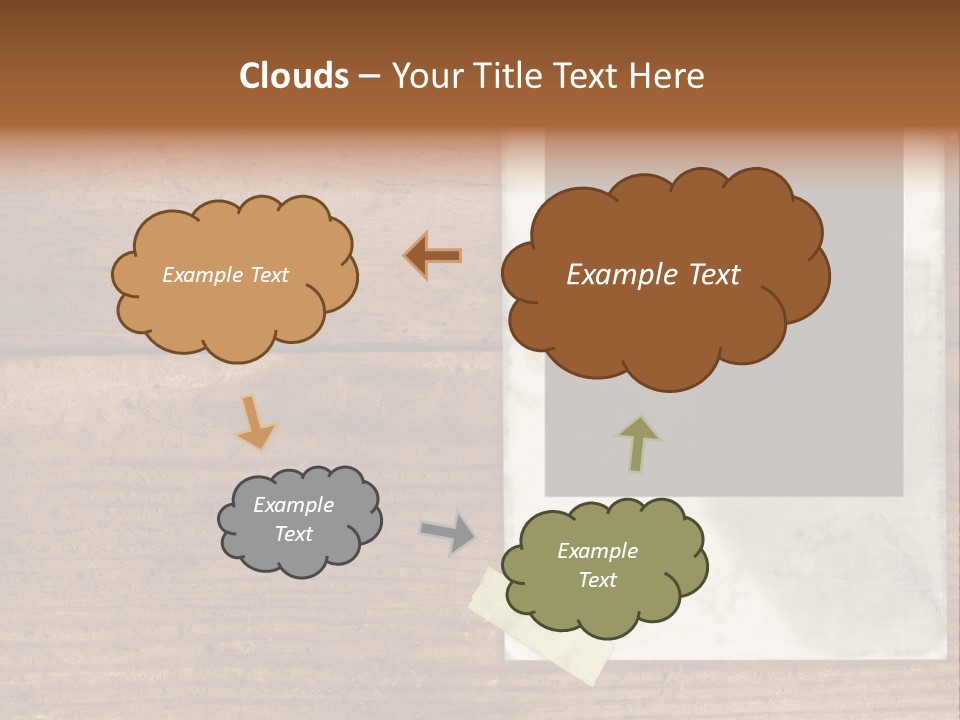 Clouds – Your Title Text Here

Example Text

Example Text

Example Text

Example Text